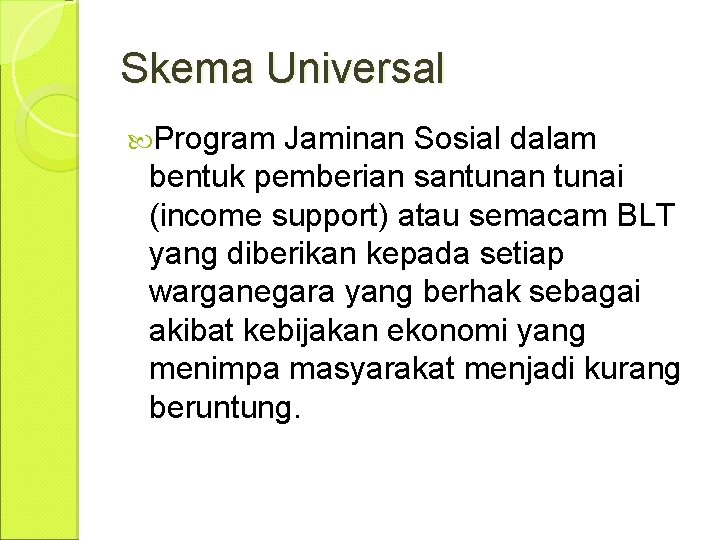 Skema Universal

Program Jaminan Sosial dalam bentuk pemberian santunan tunai (income support) atau semacam BLT yang diberikan kepada setiap warganegara yang berhak sebagai akibat kebijakan ekonomi yang menimpa masyarakat menjadi kurang beruntung.